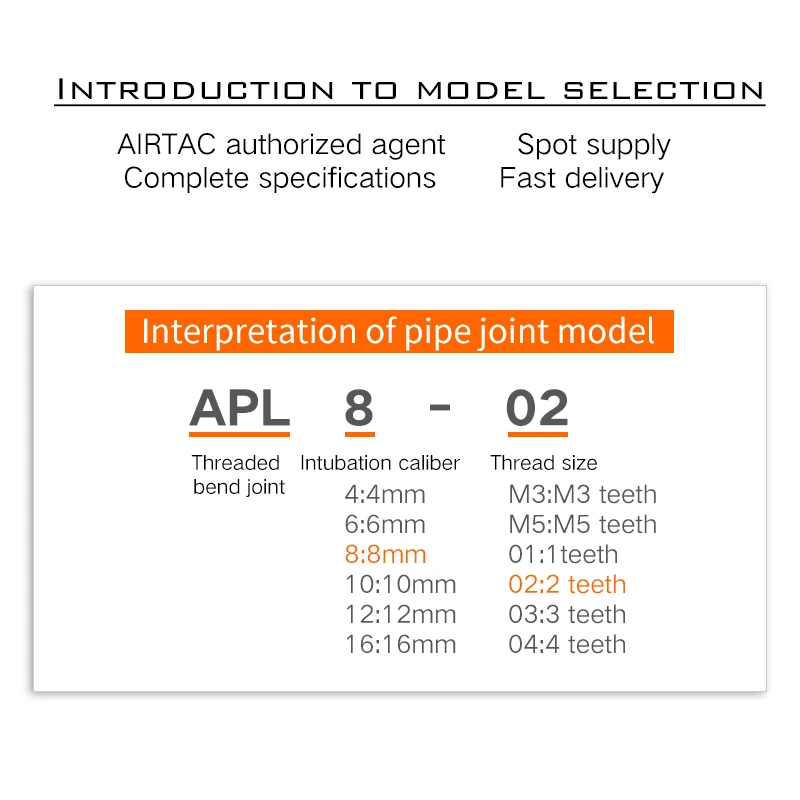 INTRODUCTION TO MODEL SELECTION

AIRTAC authorized agent
Complete specifications

Spot supply
Fast delivery

Interpretation of pipe joint model

APL 8 - 02

Threaded bend joint

Intubation caliber
4:4mm
6:6mm
8:8mm
10:10mm
12:12mm
16:16mm

Thread size
M3:M3 teeth
M5:M5 teeth
01:1teeth
02:2 teeth
03:3 teeth
04:4 teeth